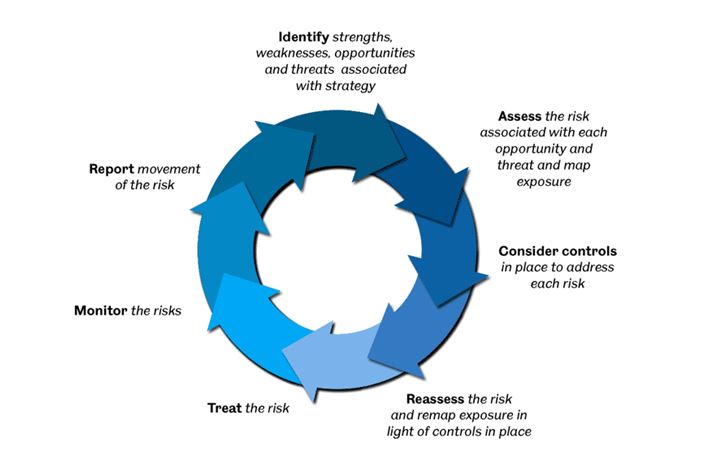 Identify strengths, weaknesses, opportunities and threats associated with strategy

Assess the risk associated with each opportunity and threat and map exposure

Consider controls in place to address each risk

Reassess the risk and remap exposure in light of controls in place

Treat the risk

Monitor the risks

Report movement of the risk